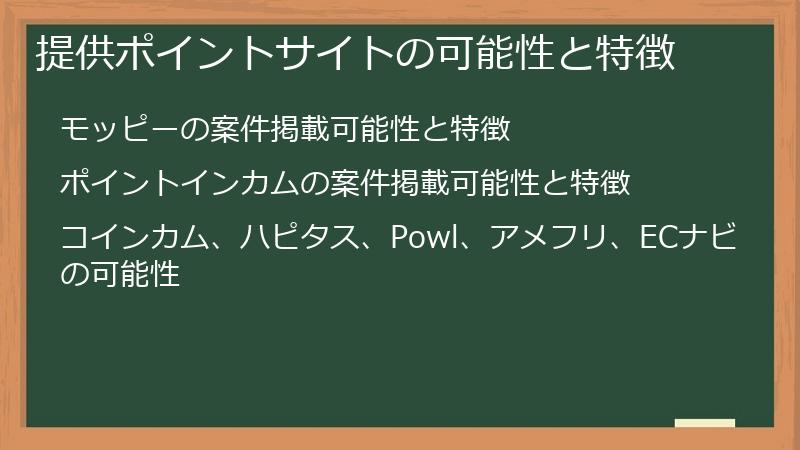 提供ポイントサイトの可能性と特徴

モッピーの案件掲載可能性と特徴

ポイントインカムの案件掲載可能性と特徴

コインカム、ハピタス、Powl、アメフリ、ECナビの可能性